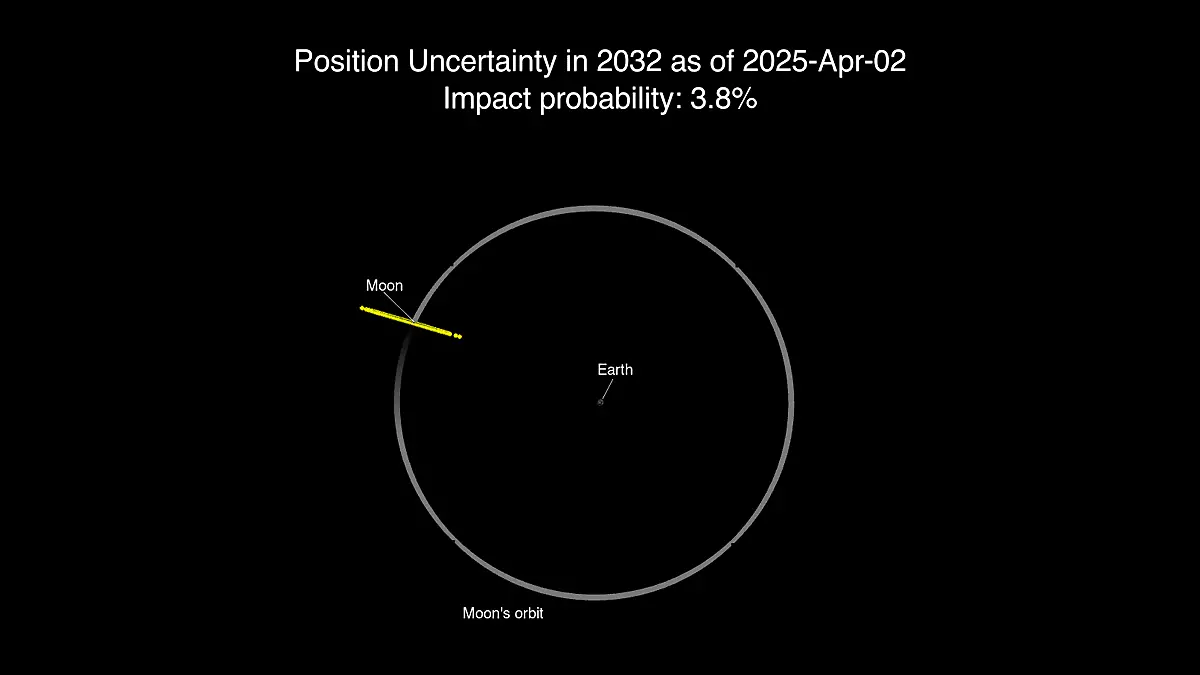 Position Uncertainty in 2032 as of 2025-Apr-02
Impact probability: 3.8%

Moon

Earth

Moon's orbit